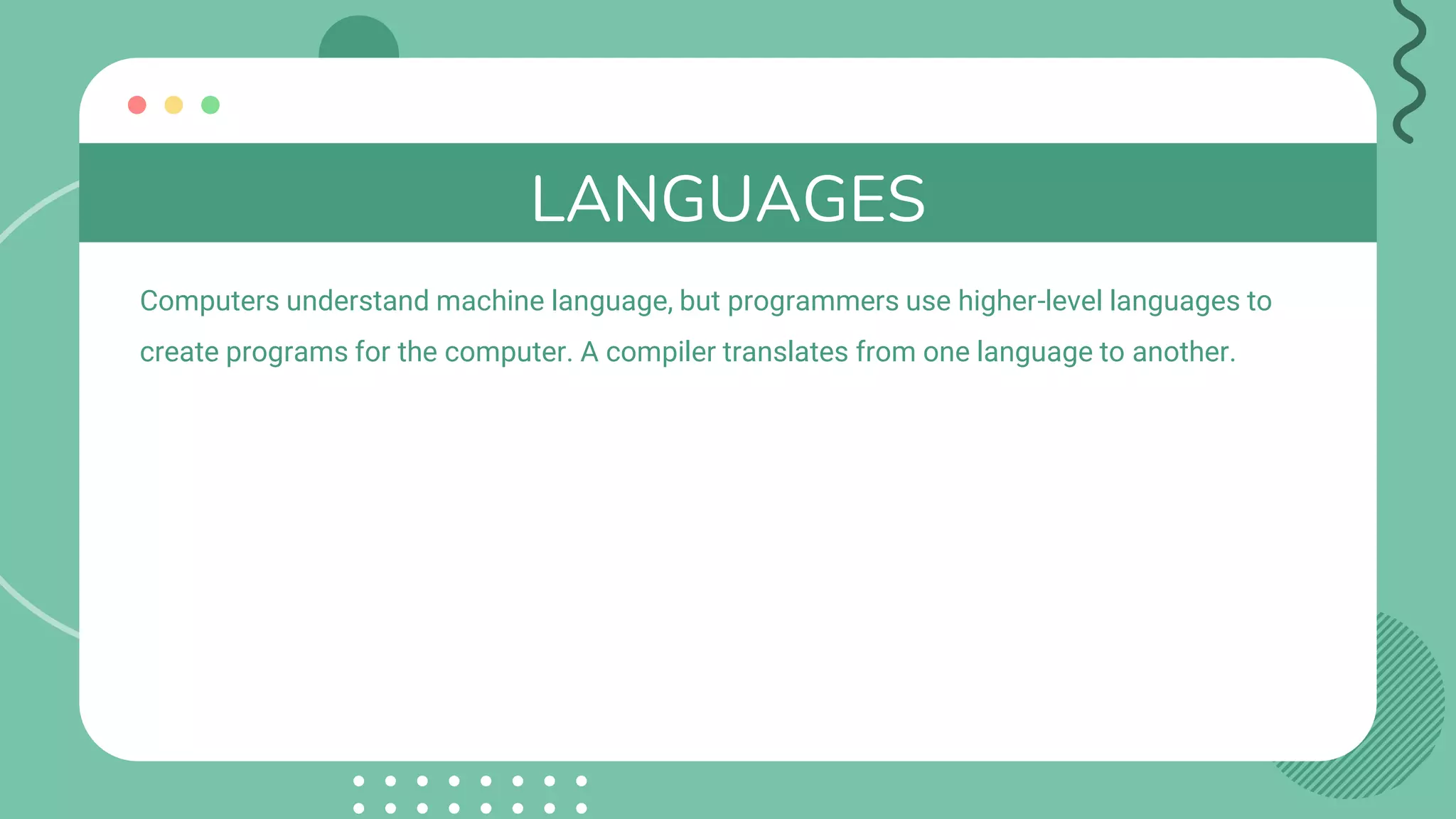 LANGUAGES

Computers understand machine language, but programmers use higher-level languages to create programs for the computer. A compiler translates from one language to another.